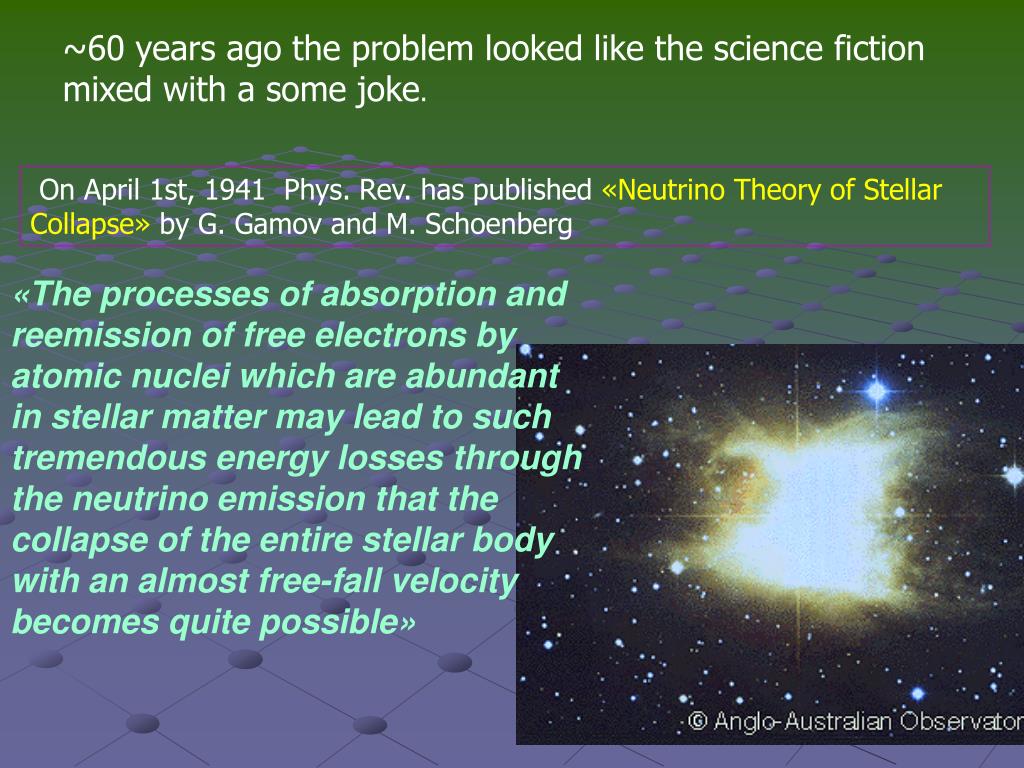 ~60 years ago the problem looked like the science fiction mixed with a some joke.

On April 1st, 1941 Phys. Rev. has published «Neutrino Theory of Stellar Collapse» by G. Gamov and M. Schoenberg

«The processes of absorption and reemission of free electrons by atomic nuclei which are abundant in stellar matter may lead to such tremendous energy losses through the neutrino emission that the collapse of the entire stellar body with an almost free-fall velocity becomes quite possible»

© Anglo-Australian Observator